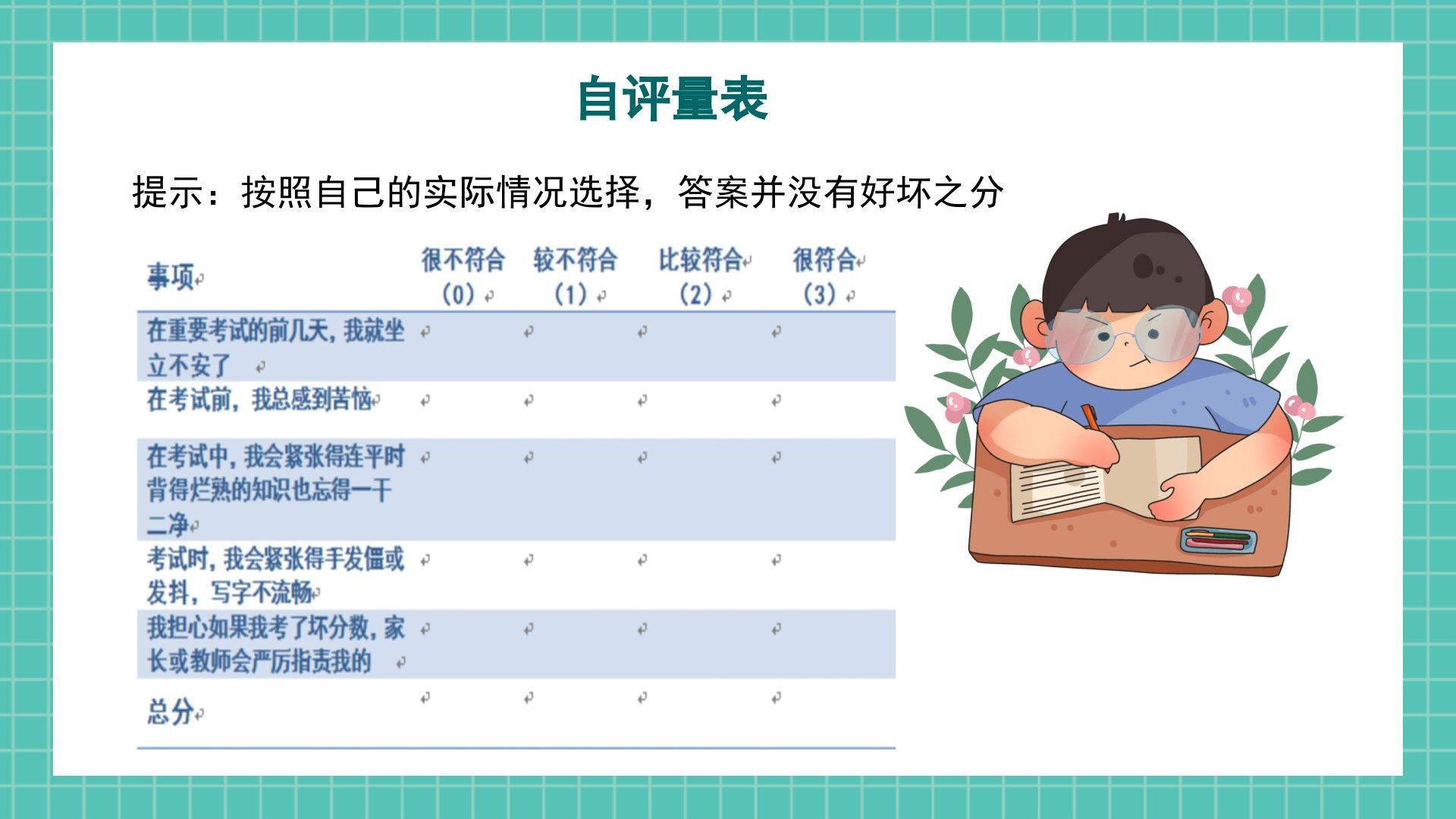 自评量表

提示：按照自己的实际情况选择，答案并没有好坏之分

| 事项 | 很不符合（0） | 较不符合（1） | 比较符合（2） | 很符合（3） |
|---|---|---|---|---|
| 在重要考试的前几天，我就坐立不安了 | | | | |
| 在考试前，我总感到苦恼 | | | | |
| 在考试中，我会紧张得连平时背得烂熟的知识也忘得一干二净 | | | | |
| 考试时，我会紧张得手发僵或发抖，写字不流畅 | | | | |
| 我担心如果我考了坏分数，家长或教师会严厉指责我的 | | | | |
| 总分 | | | | |